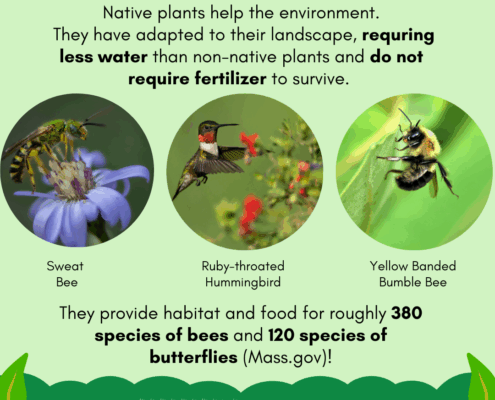 Native plants help the environment. They have adapted to their landscape, requring less water than non-native plants and do not require fertilizer to survive.

Sweat Bee

Ruby-throated Hummingbird

Yellow Banded Bumble Bee

They provide habitat and food for roughly 380 species of bees and 120 species of butterflies (Mass.gov)!